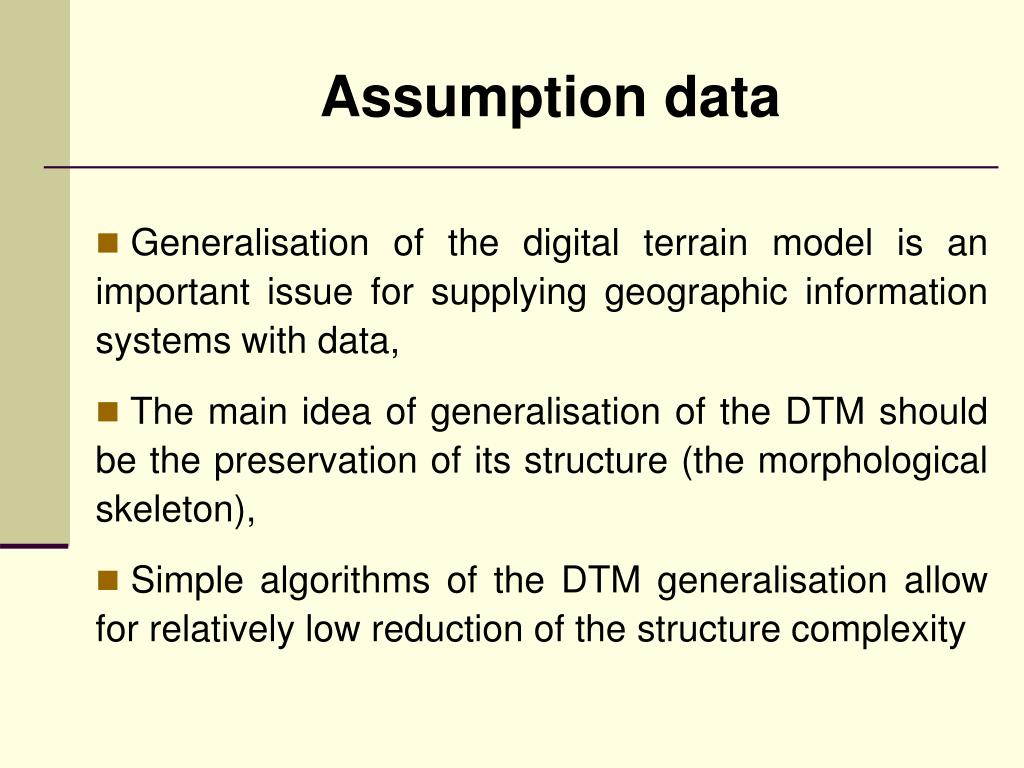 Assumption data

Generalisation of the digital terrain model is an important issue for supplying geographic information systems with data,

The main idea of generalisation of the DTM should be the preservation of its structure (the morphological skeleton),

Simple algorithms of the DTM generalisation allow for relatively low reduction of the structure complexity